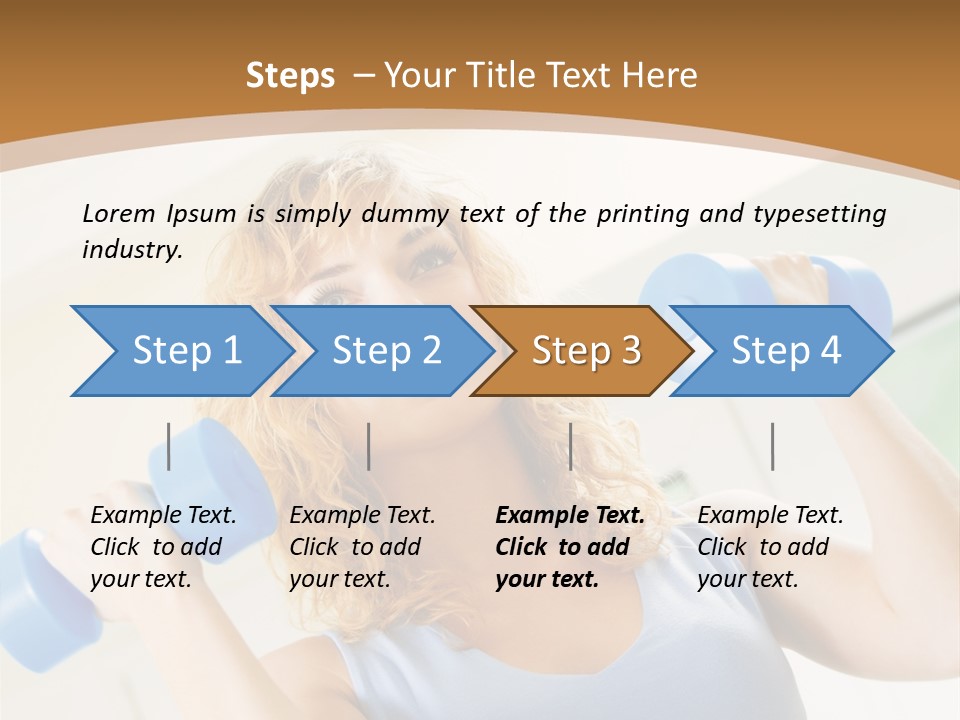 Steps – Your Title Text Here

Lorem Ipsum is simply dummy text of the printing and typesetting industry.

Step 1

Step 2

Step 3

Step 4

Example Text. Click to add your text.

Example Text. Click to add your text.

Example Text. Click to add your text.

Example Text. Click to add your text.